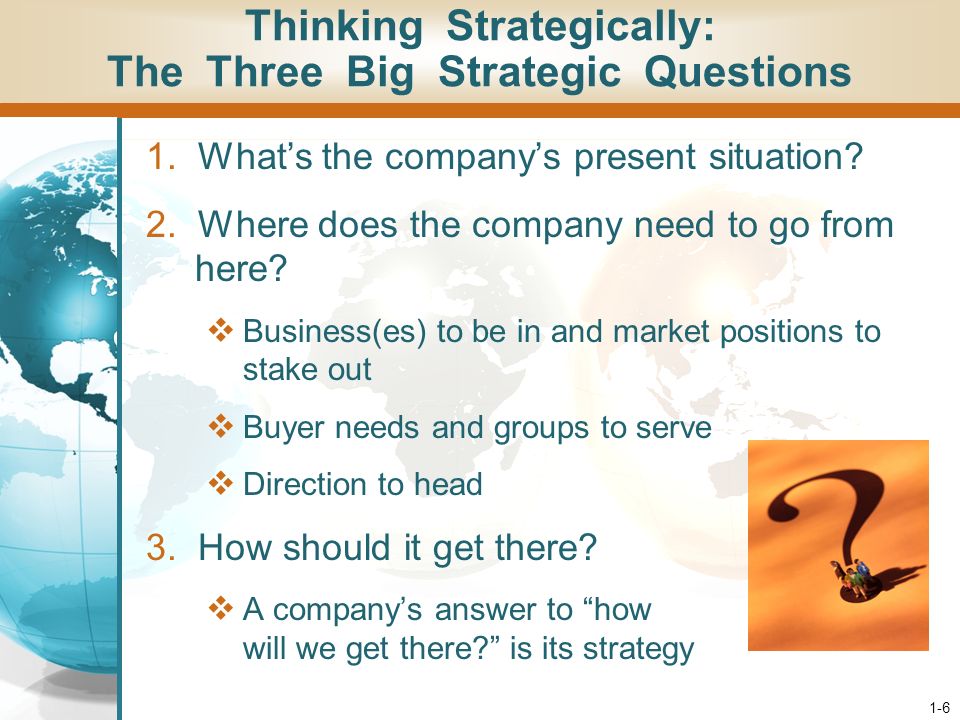 Thinking Strategically:
The Three Big Strategic Questions

1. What’s the company’s present situation?

2. Where does the company need to go from here?

❖ Business(es) to be in and market positions to stake out

❖ Buyer needs and groups to serve

❖ Direction to head

3. How should it get there?

❖ A company’s answer to “how will we get there?” is its strategy

1-6